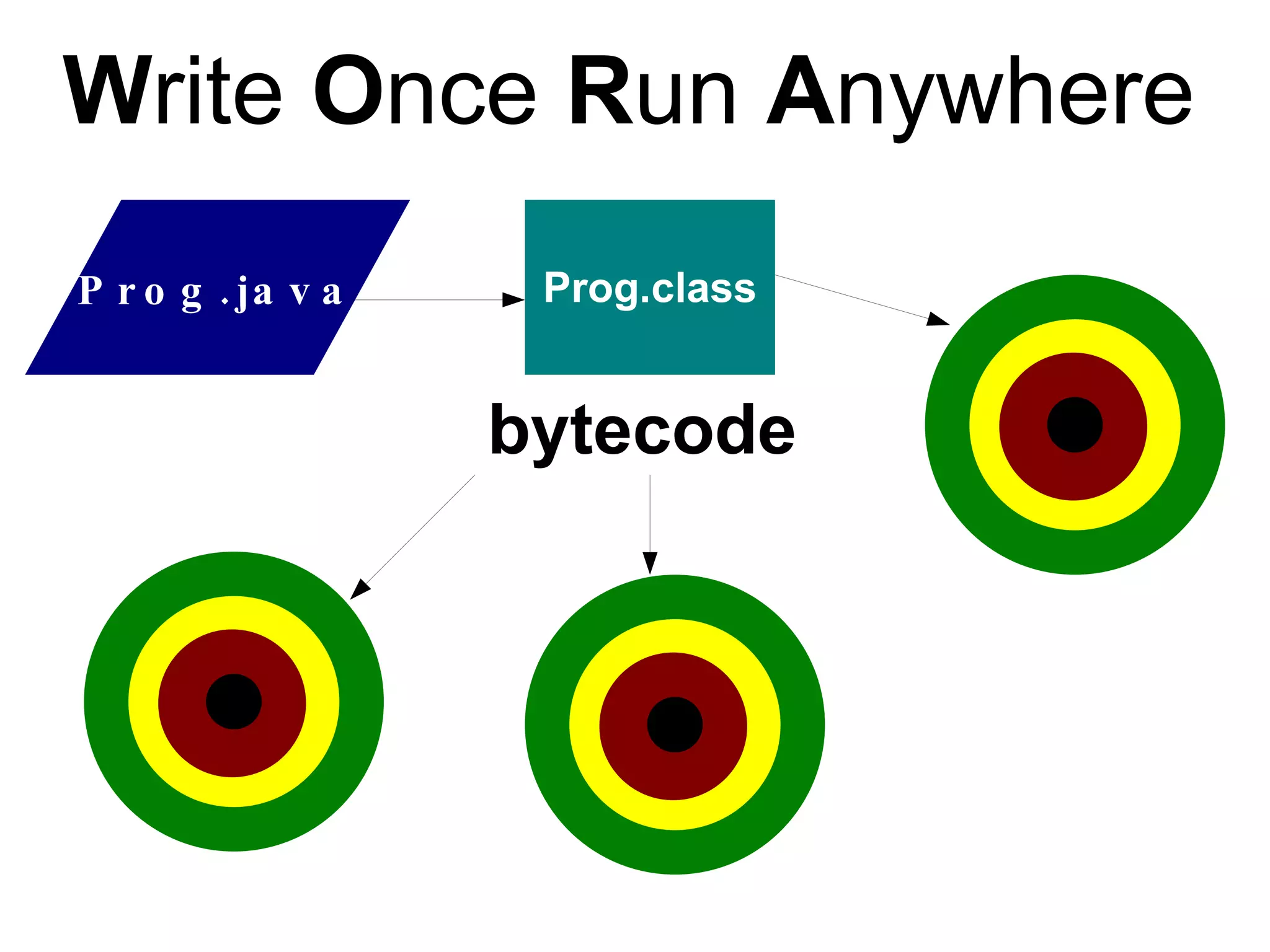 Write Once Run Anywhere

Prog.java

Prog.class

bytecode